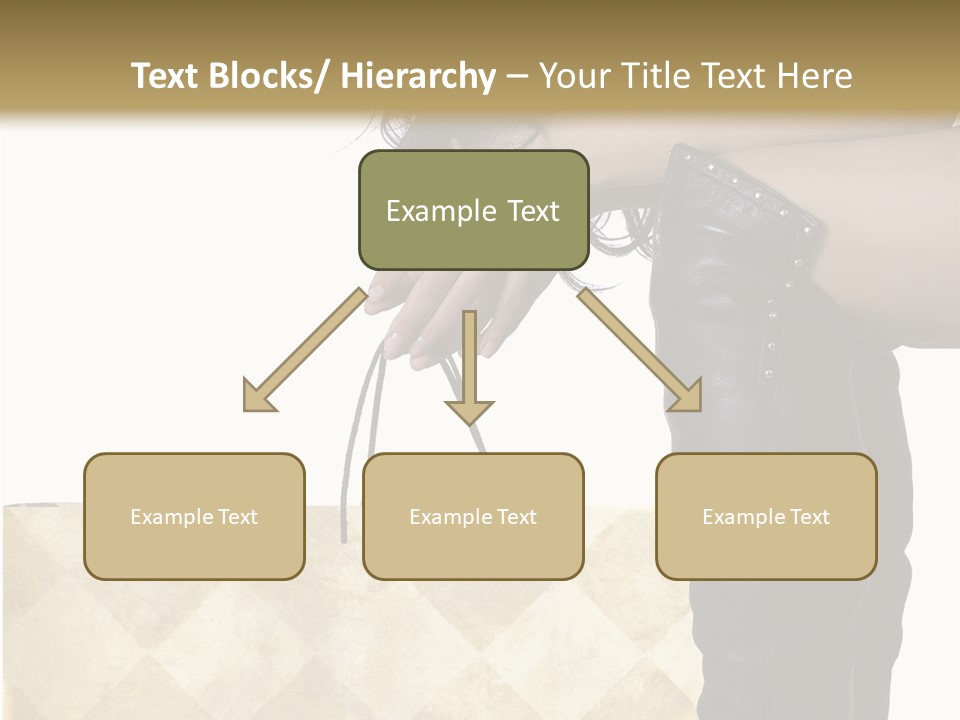 Text Blocks/ Hierarchy – Your Title Text Here

Example Text

Example Text

Example Text

Example Text